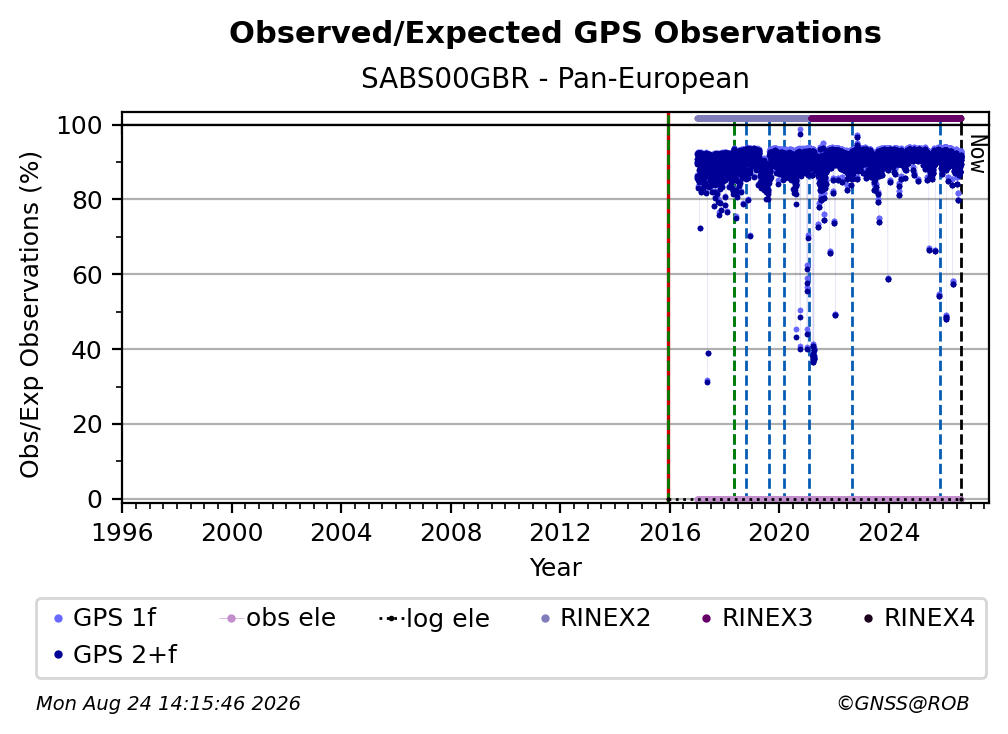 Observed/Expected GPS Observations

SABS00GBR - Pan-European

Obs/Exp Observations (%)

100
80
60
40
20
0

Now

1996 2000 2004 2008 2012 2016 2020 2024

Year

GPS 1f
obs ele
log ele
RINEX2
RINEX3
RINEX4
GPS 2+f

Mon Aug 24 14:15:46 2026

©GNSS@ROB